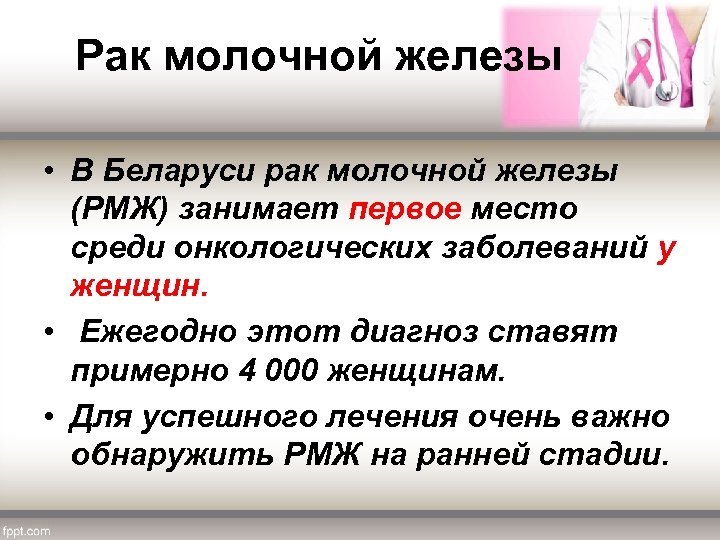 Рак молочной железы

• В Беларуси рак молочной железы (РМЖ) занимает первое место среди онкологических заболеваний у женщин.

• Ежегодно этот диагноз ставят примерно 4 000 женщинам.

• Для успешного лечения очень важно обнаружить РМЖ на ранней стадии.

fppt.com